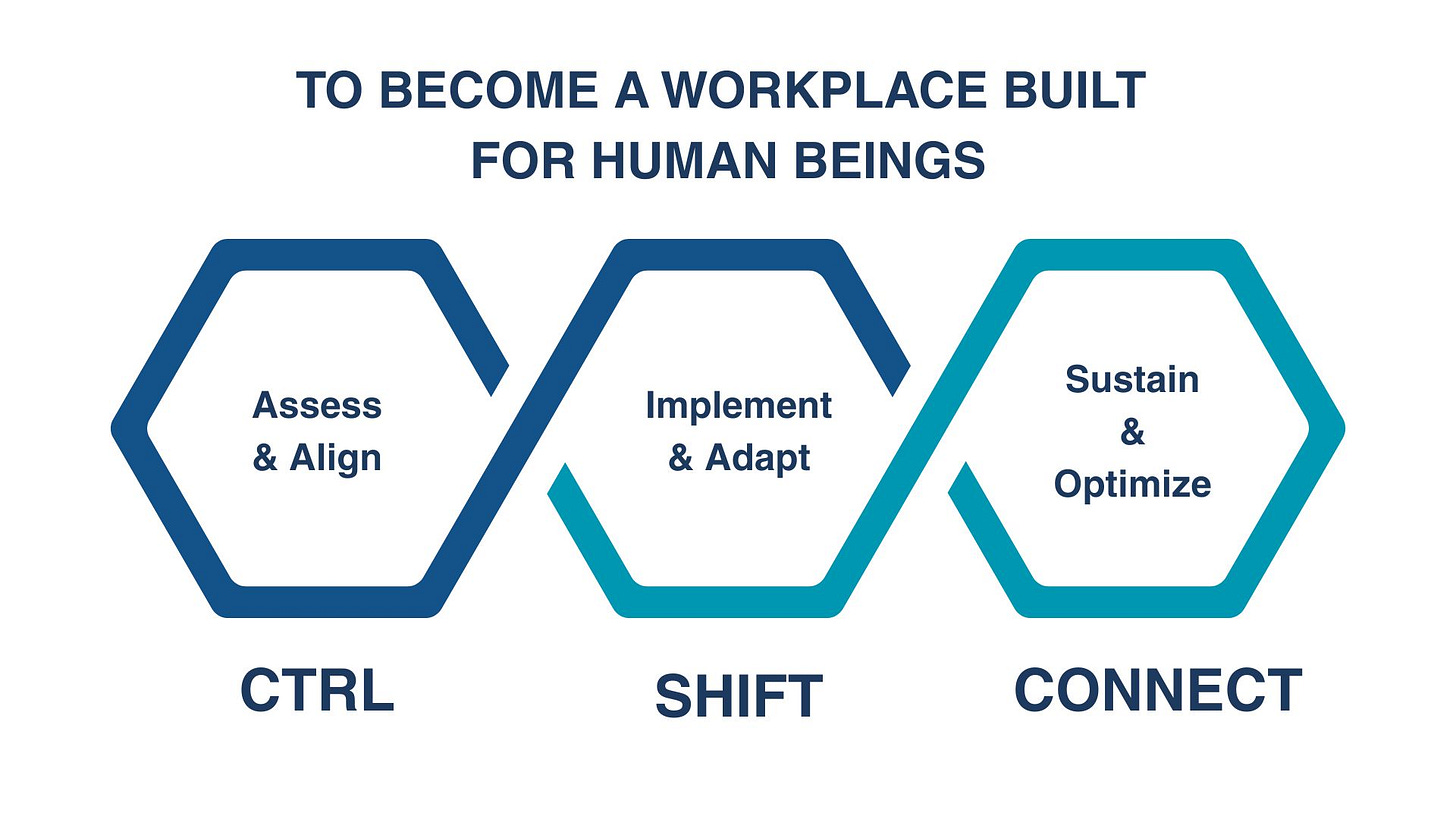 TO BECOME A WORKPLACE BUILT FOR HUMAN BEINGS

Assess & Align

Implement & Adapt

Sustain & Optimize

CTRL

SHIFT

CONNECT